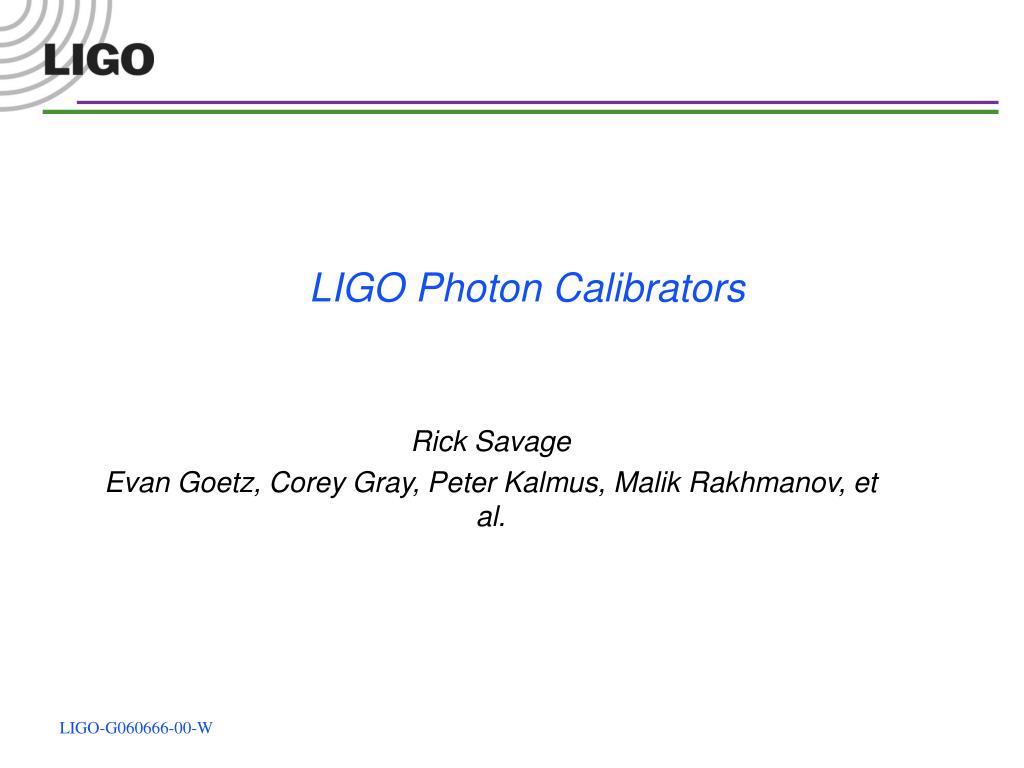 LIGO

LIGO Photon Calibrators

Rick Savage
Evan Goetz, Corey Gray, Peter Kalmus, Malik Rakhmanov, et al.

LIGO-G060666-00-W